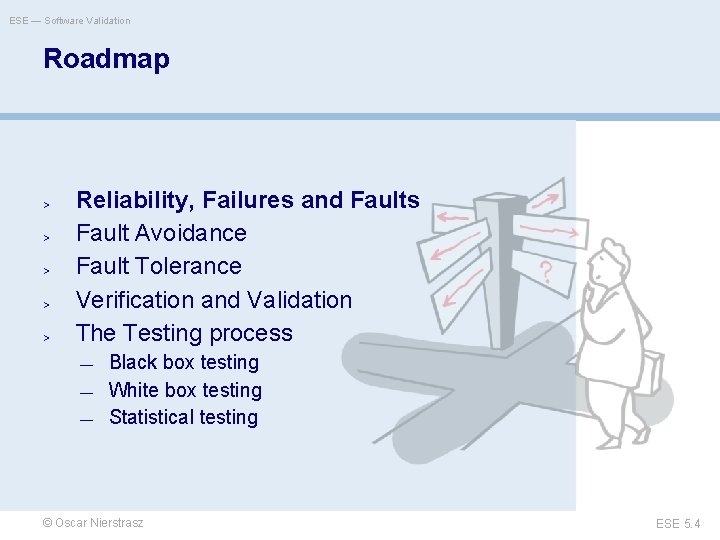 ESE — Software Validation

Roadmap

> Reliability, Failures and Faults
> Fault Avoidance
> Fault Tolerance
> Verification and Validation
> The Testing process
— Black box testing
— White box testing
— Statistical testing

?

© Oscar Nierstrasz

ESE 5.4